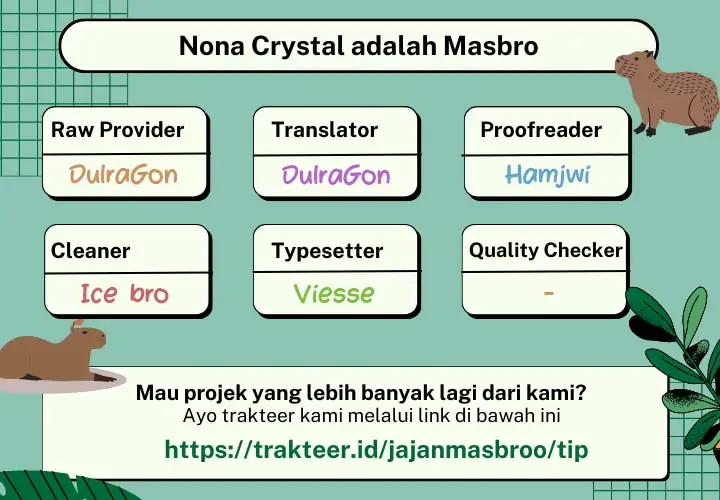 Nona Crystal adalah Masbro

Raw Provider
DulraGon

Translator
DulraGon

Proofreader
Hamjwi

Cleaner
Ice bro

Typesetter
Viesse

Quality Checker
-

Mau projek yang lebih banyak lagi dari kami?
Ayo trakteer kami melalui link di bawah ini
https://trakteer.id/jajanmasbroo/tip